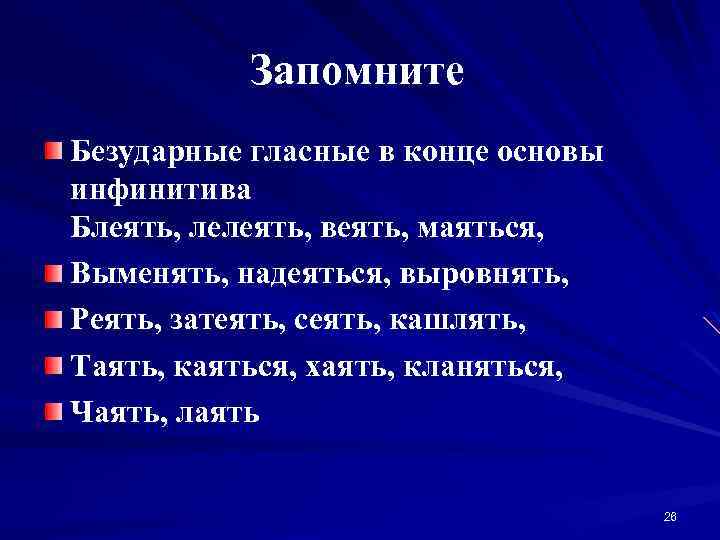 Запомните

Безударные гласные в конце основы инфинитива
Блеять, лелеять, веять, маяться,

Выменять, надеяться, выровнять,

Реять, затеять, сеять, кашлять,

Таять, каяться, хаять, кланяться,

Чаять, лаять

26